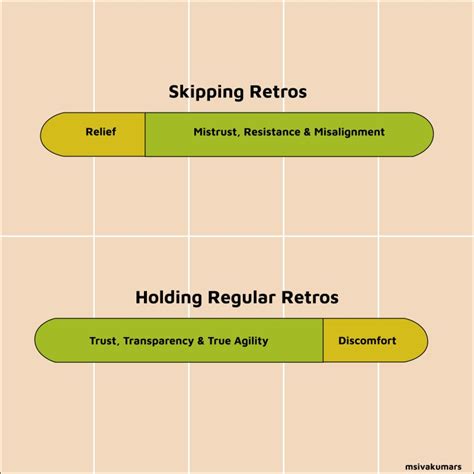 Skipping Retros

Relief

Mistrust, Resistance & Misalignment

Holding Regular Retros

Trust, Transparency & True Agility

Discomfort

msivakumars